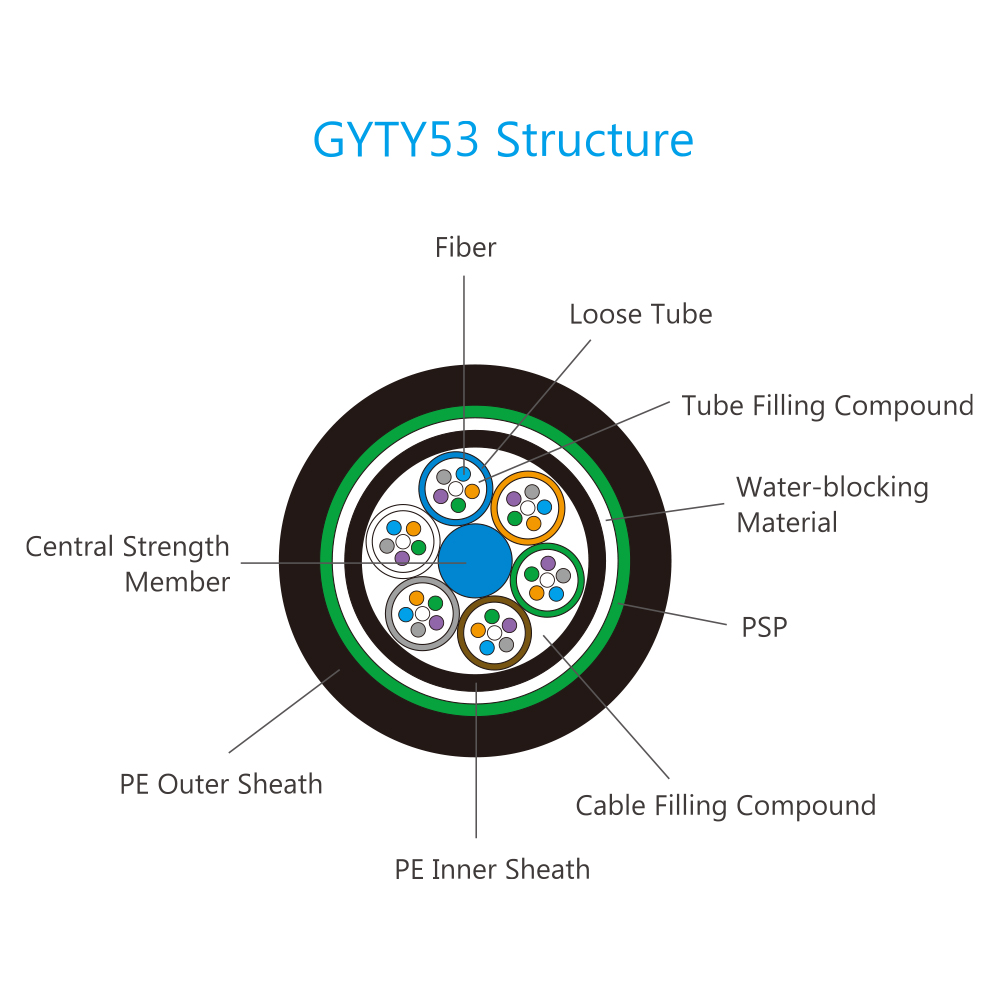 GYTY53 Structure

Fiber

Loose Tube

Tube Filling Compound

Water-blocking Material

Central Strength Member

PSP

PE Outer Sheath

Cable Filling Compound

PE Inner Sheath